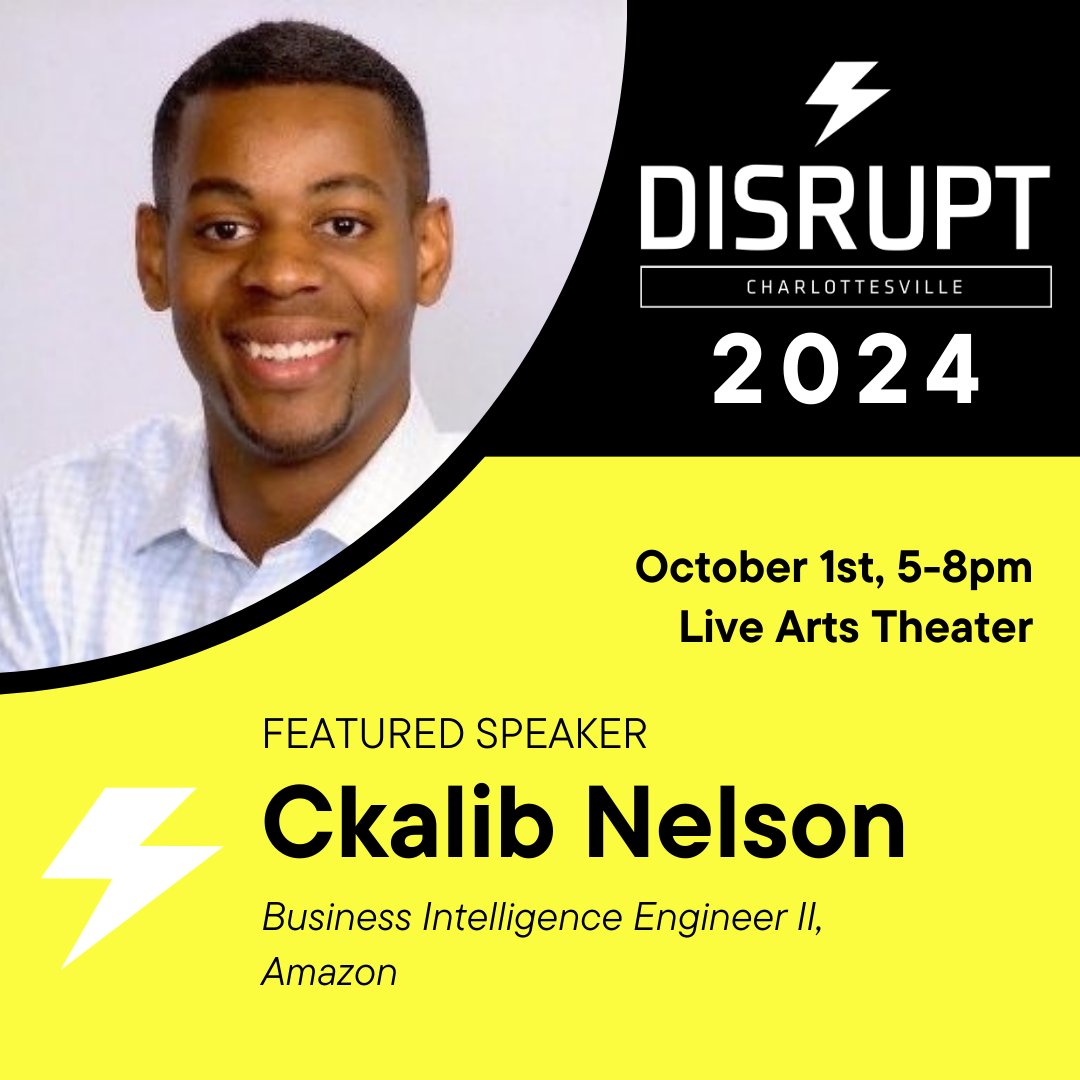 DISRUPT
CHARLOTTESVILLE
2024

October 1st, 5-8pm
Live Arts Theater

FEATURED SPEAKER
Ckalib Nelson
Business Intelligence Engineer II, Amazon